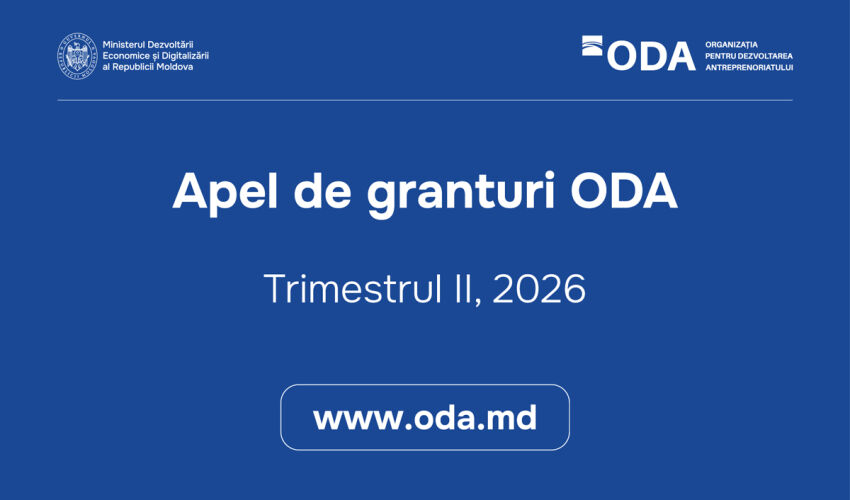 Ministerul Dezvoltării Economice și Digitalizării al Republicii Moldova

ODA ORGANIZAȚIA PENTRU DEZVOLTAREA ANTREPRENORIATULUI

Apel de granturi ODA

Trimestrul II, 2026

www.oda.md